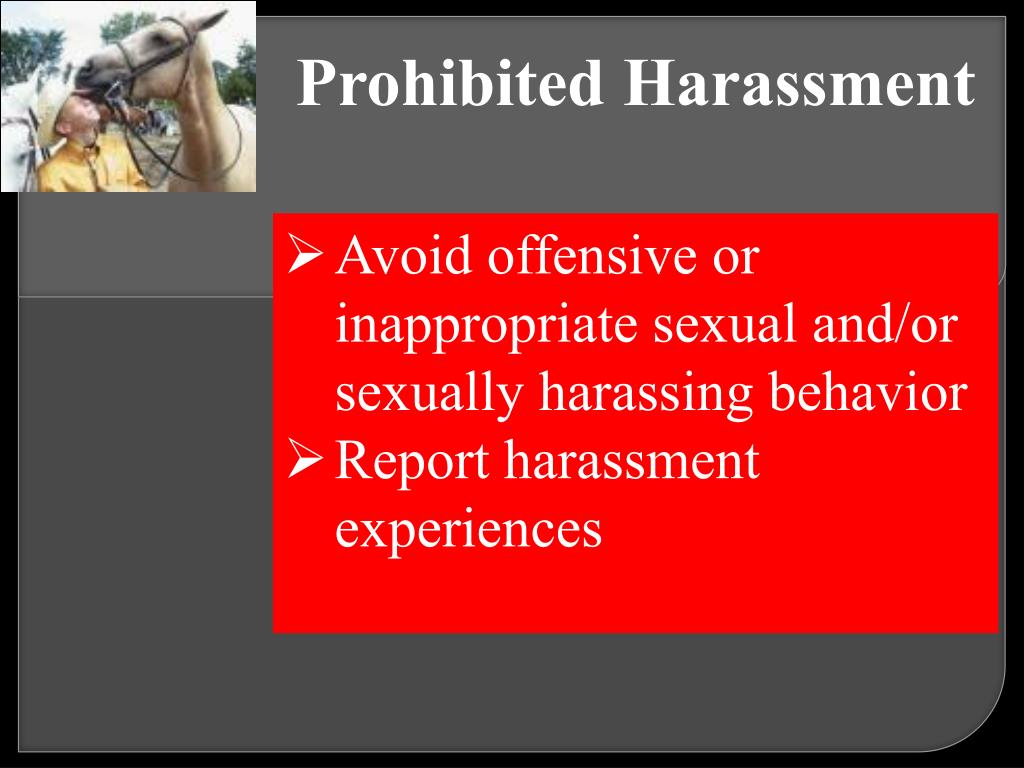 Prohibited Harassment

➢ Avoid offensive or inappropriate sexual and/or sexually harassing behavior
➢ Report harassment experiences